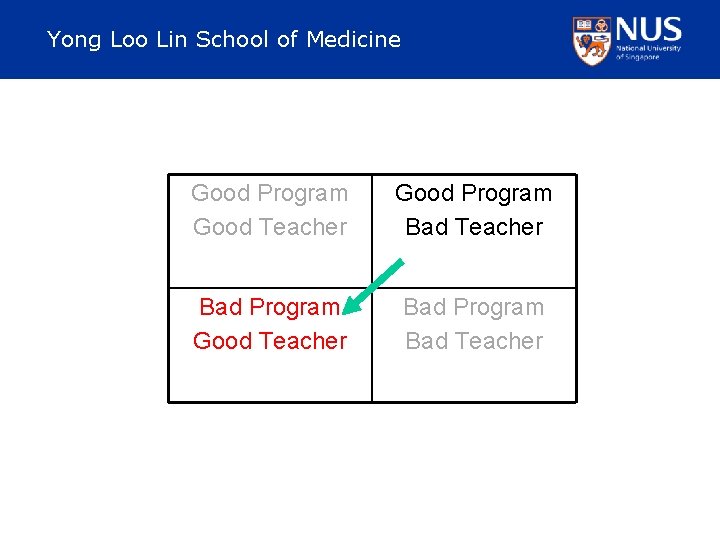 Yong Loo Lin School of Medicine

NUS
National University of Singapore

| Good Program Good Teacher | Good Program Bad Teacher |
|---|---|
| Bad Program Good Teacher | Bad Program Bad Teacher |